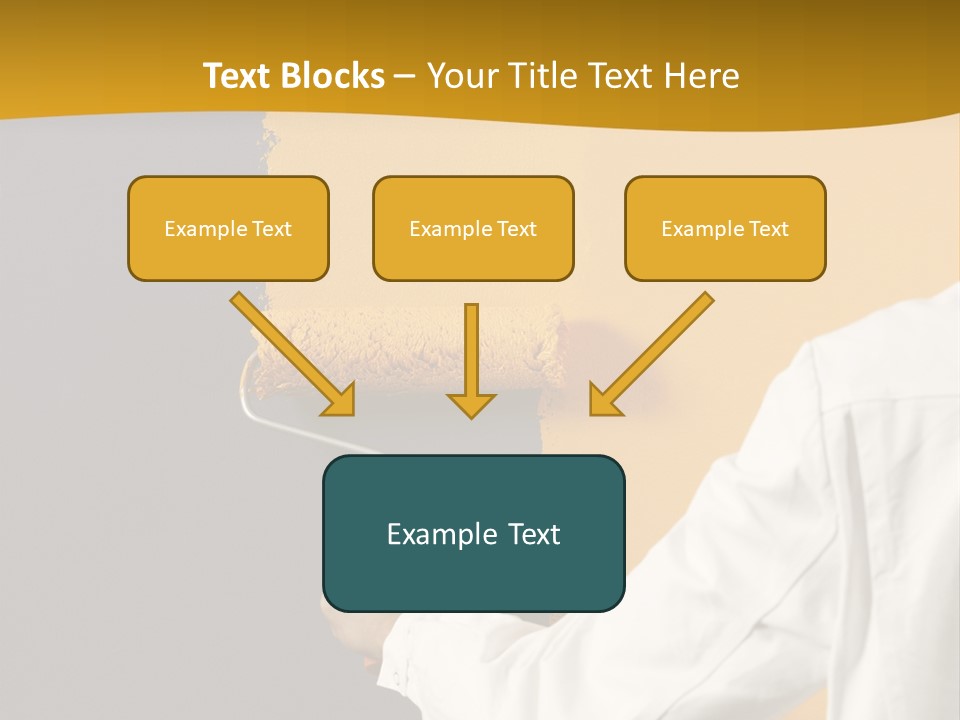 Text Blocks – Your Title Text Here

Example Text

Example Text

Example Text

Example Text